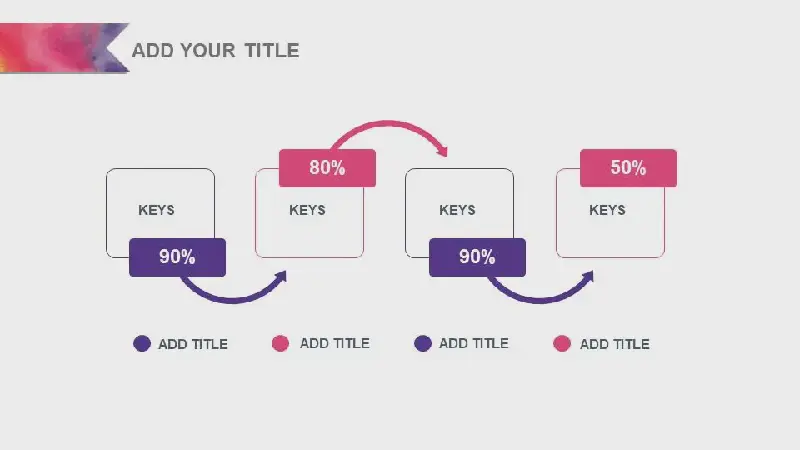 ADD YOUR TITLE

KEYS

90%

80%

KEYS

KEYS

90%

50%

KEYS

ADD TITLE

ADD TITLE

ADD TITLE

ADD TITLE